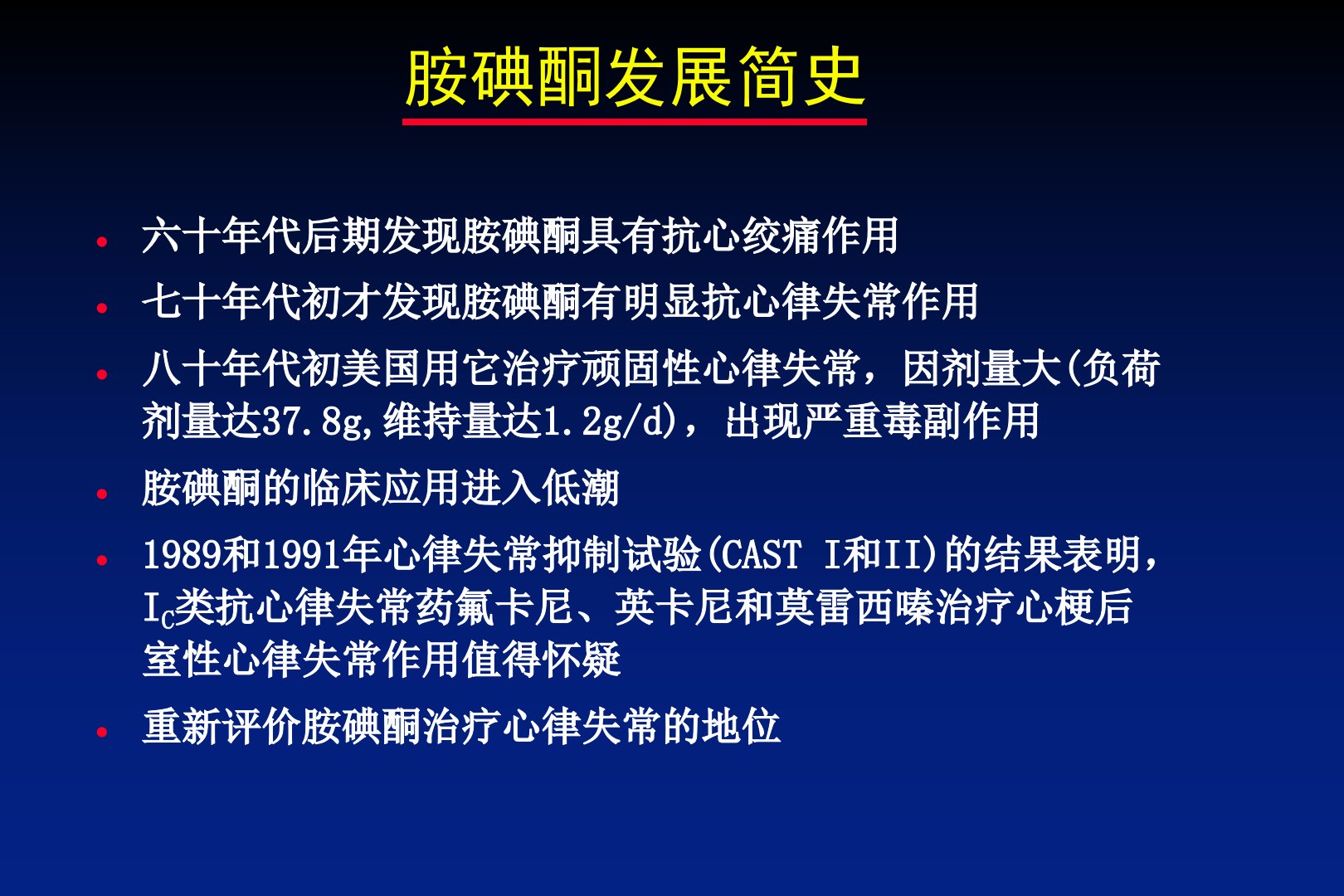 胺碘酮发展简史

• 六十年代后期发现胺碘酮具有抗心绞痛作用

• 七十年代初才发现胺碘酮有明显抗心律失常作用

• 八十年代初美国用它治疗顽固性心律失常，因剂量大(负荷剂量达37.8g,维持量达1.2g/d)，出现严重毒副作用

• 胺碘酮的临床应用进入低潮

• 1989和1991年心律失常抑制试验(CAST I和II)的结果表明，$I_C$类抗心律失常药氟卡尼、英卡尼和莫雷西嗪治疗心梗后室性心律失常作用值得怀疑

• 重新评价胺碘酮治疗心律失常的地位